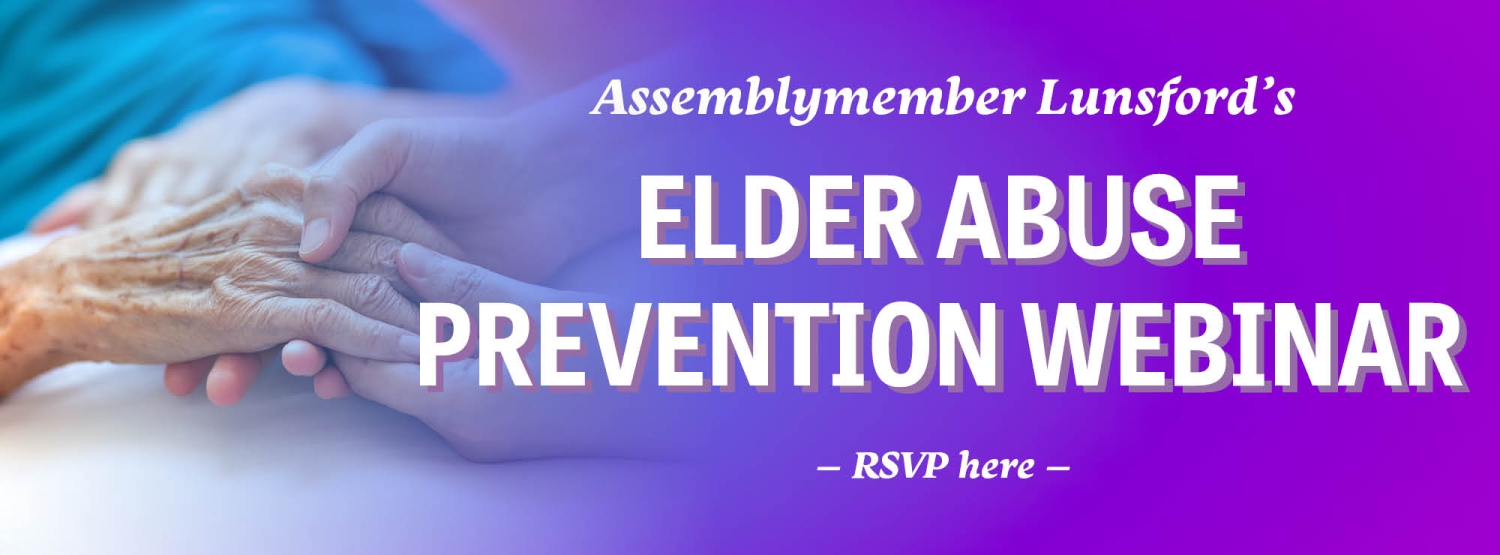 Assemblymember Lunsford's

ELDER ABUSE PREVENTION WEBINAR

– RSVP here –